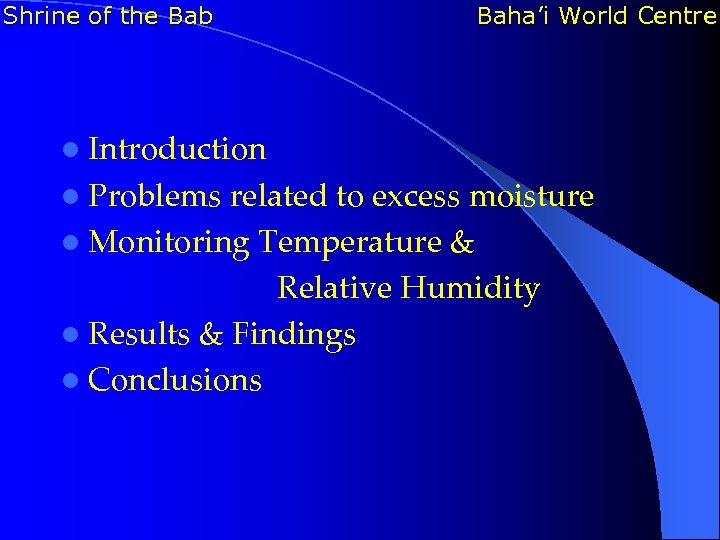 Shrine of the Bab

Baha'i World Centre

- Introduction
- Problems related to excess moisture
- Monitoring Temperature & Relative Humidity
- Results & Findings
- Conclusions